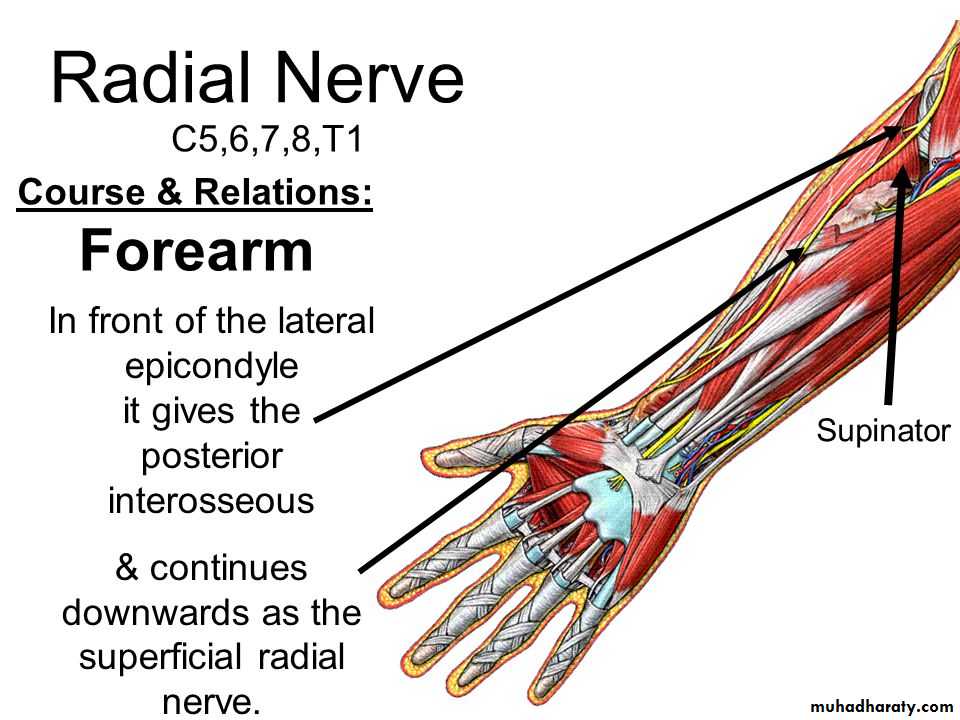 Radial Nerve
C5,6,7,8,T1

Course & Relations:

Forearm

In front of the lateral epicondyle it gives the posterior interosseous

& continues downwards as the superficial radial nerve.

Supinator

muhadharaty.com